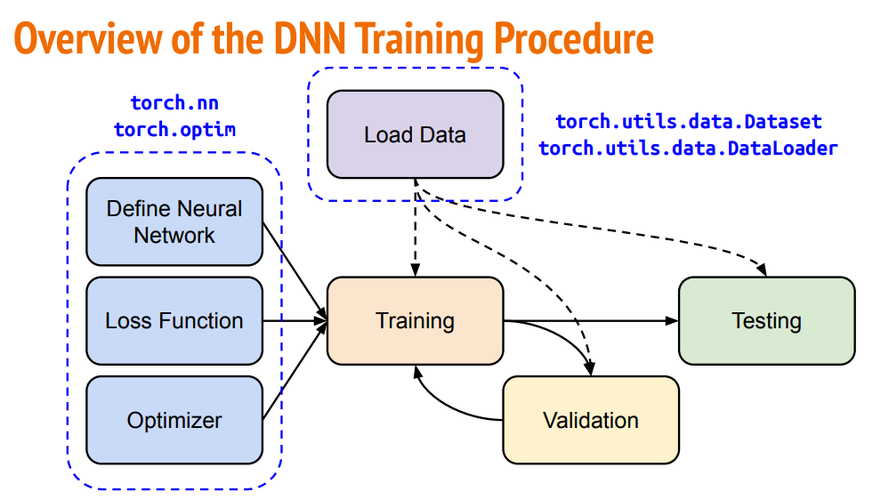 Overview of the DNN Training Procedure

torch.nn
torch.optim

Load Data

torch.utils.data.Dataset
torch.utils.data.DataLoader

Define Neural Network

Loss Function

Optimizer

Training

Testing

Validation